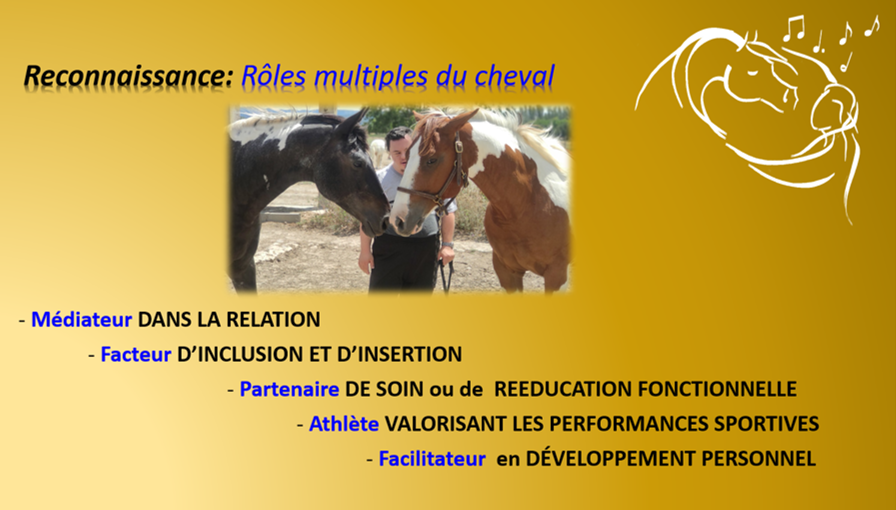 Reconnaissance: Rôles multiples du cheval

- Médiateur DANS LA RELATION

- Facteur D'INCLUSION ET D'INSERTION

- Partenaire DE SOIN ou de REEDUCATION FONCTIONNELLE

- Athlète VALORISANT LES PERFORMANCES SPORTIVES

- Facilitateur en DÉVELOPPEMENT PERSONNEL